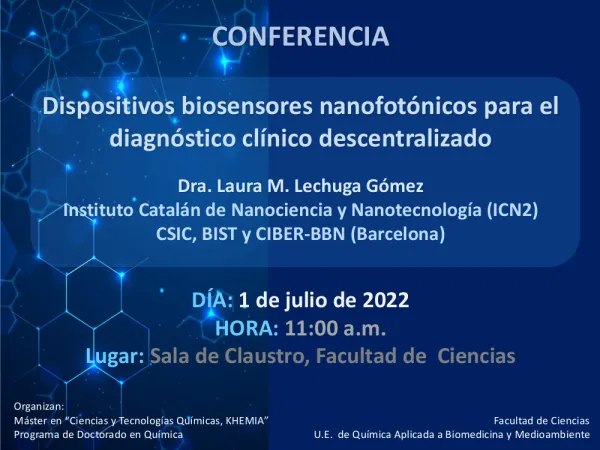 CONFERENCIA

Dispositivos biosensores nanofotónicos para el diagnóstico clínico descentralizado

Dra. Laura M. Lechuga Gómez
Instituto Catalán de Nanociencia y Nanotecnología (ICN2)
CSIC, BIST y CIBER-BBN (Barcelona)

DÍA: 1 de julio de 2022
HORA: 11:00 a.m.
Lugar: Sala de Claustro, Facultad de Ciencias

Organizan:
Máster en "Ciencias y Tecnologías Químicas, KHEMIA"
Programa de Doctorado en Química

Facultad de Ciencias
U.E. de Química Aplicada a Biomedicina y Medioambiente